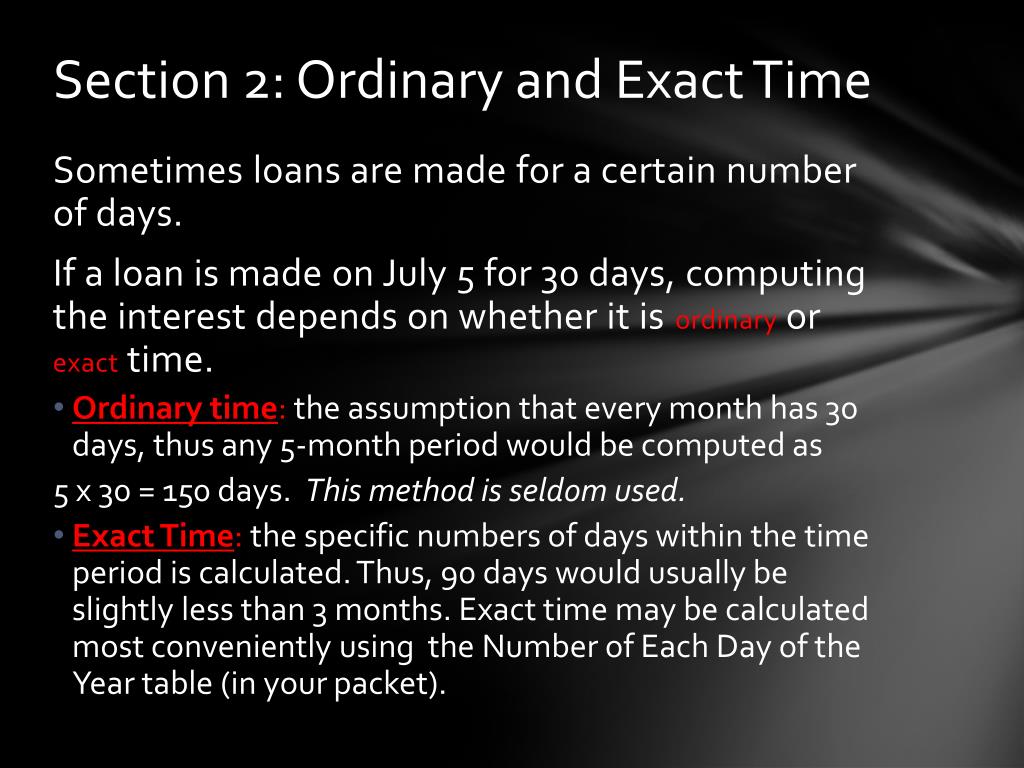 Section 2: Ordinary and Exact Time

Sometimes loans are made for a certain number of days.

If a loan is made on July 5 for 30 days, computing the interest depends on whether it is ordinary or exact time.

• Ordinary time: the assumption that every month has 30 days, thus any 5-month period would be computed as

5 x 30 = 150 days. This method is seldom used.

• Exact Time: the specific numbers of days within the time period is calculated. Thus, 90 days would usually be slightly less than 3 months. Exact time may be calculated most conveniently using the Number of Each Day of the Year table (in your packet).